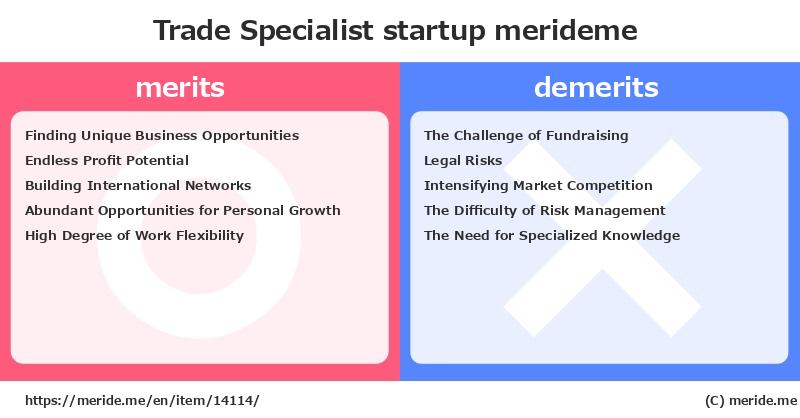 Trade Specialist startup merideme

merits

Finding Unique Business Opportunities
Endless Profit Potential
Building International Networks
Abundant Opportunities for Personal Growth
High Degree of Work Flexibility

demerits

The Challenge of Fundraising
Legal Risks
Intensifying Market Competition
The Difficulty of Risk Management
The Need for Specialized Knowledge

https://meride.me/en/item/14114/

(C) meride.me